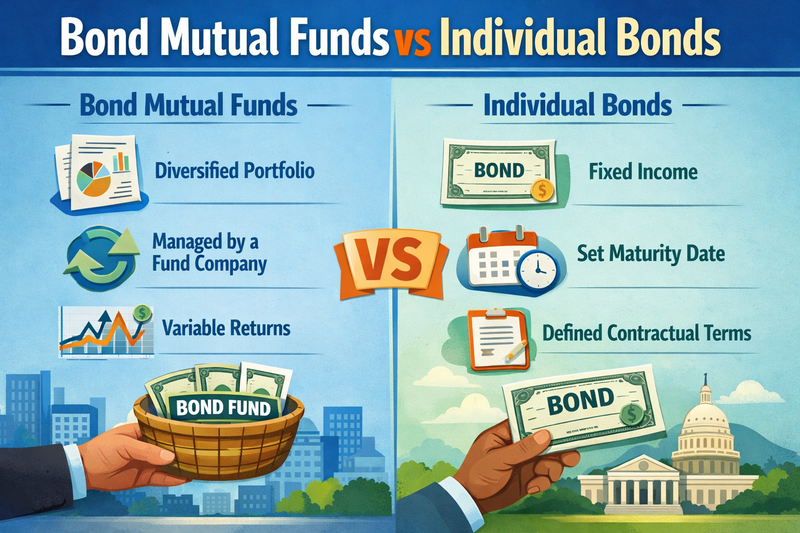 Bond Mutual Funds vs Individual Bonds

Bond Mutual Funds

Diversified Portfolio

Managed by a Fund Company

Variable Returns

BOND FUND

VS

Individual Bonds

BOND

Fixed Income

Set Maturity Date

Defined Contractual Terms

BOND